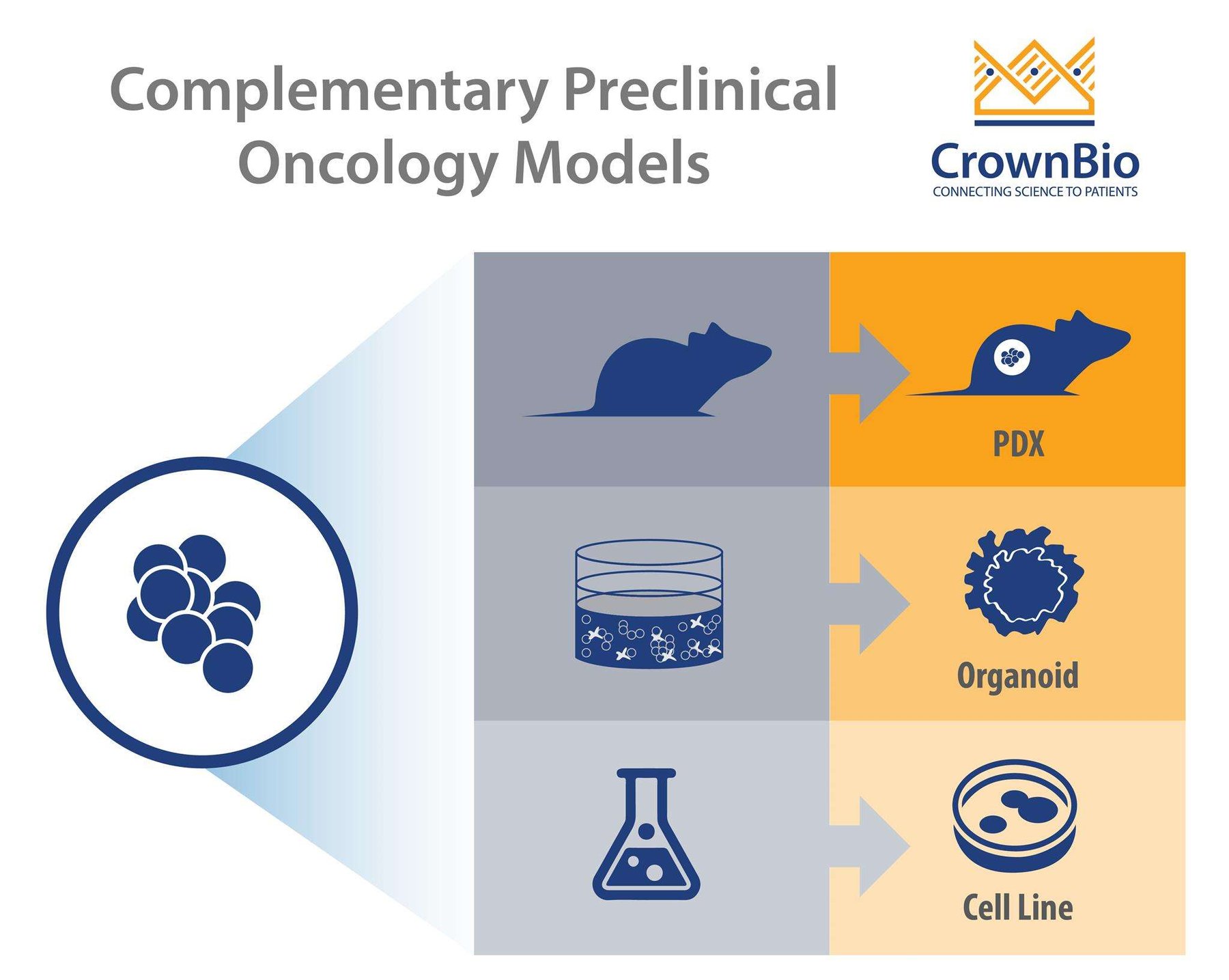 Complementary Preclinical Oncology Models

CrownBio
CONNECTING SCIENCE TO PATIENTS

PDX

Organoid

Cell Line